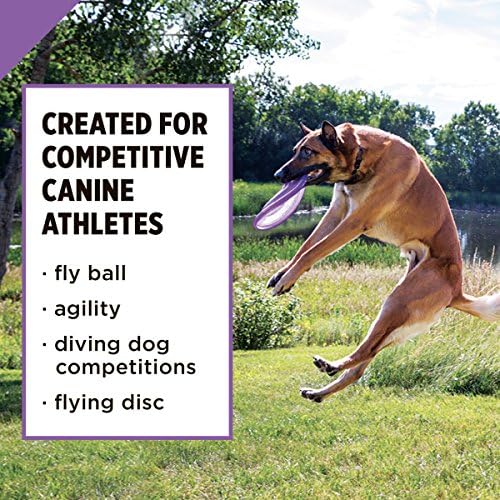 CREATED FOR COMPETITIVE CANINE ATHLETES

· fly ball

· agility

· diving dog competitions

· flying disc